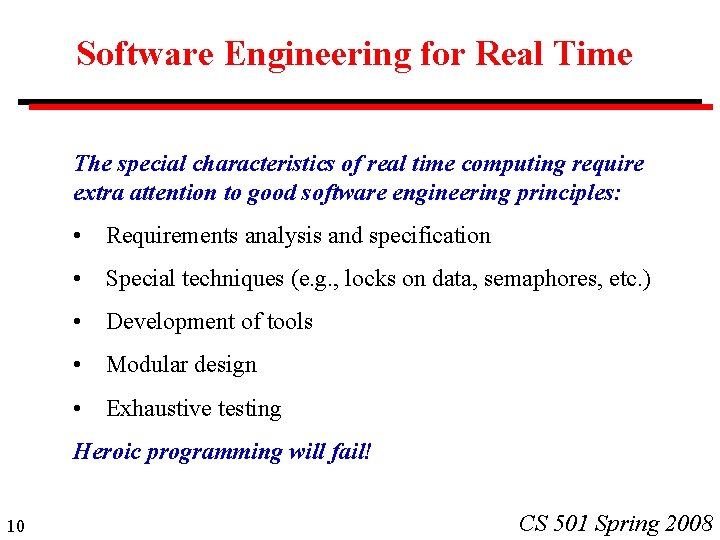 Software Engineering for Real Time

The special characteristics of real time computing require extra attention to good software engineering principles:

• Requirements analysis and specification

• Special techniques (e.g., locks on data, semaphores, etc.)

• Development of tools

• Modular design

• Exhaustive testing

Heroic programming will fail!

10

CS 501 Spring 2008